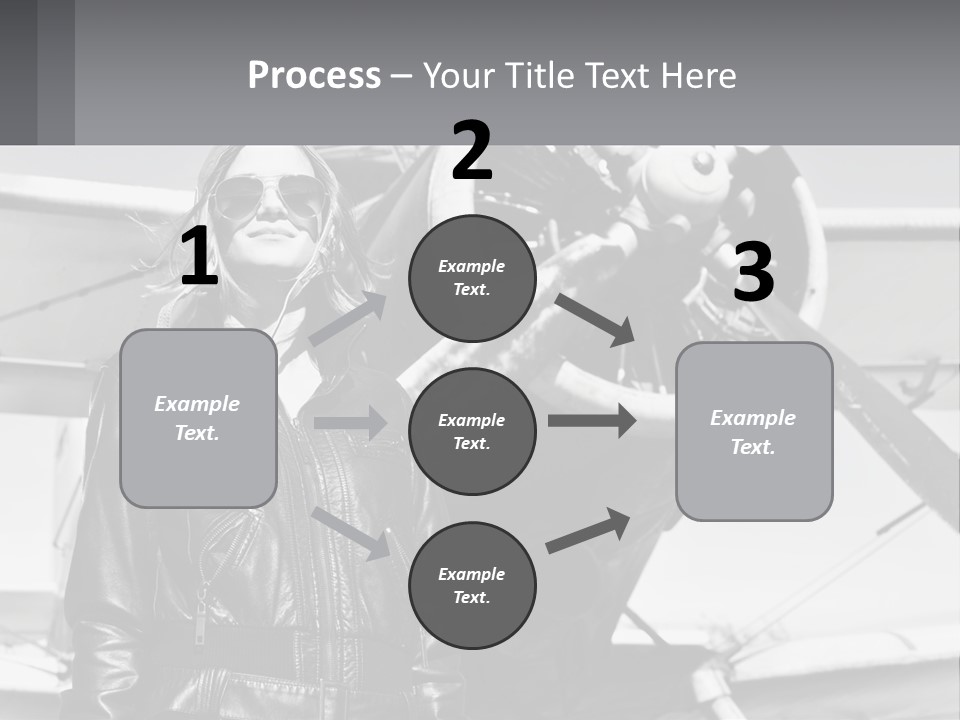 Process – Your Title Text Here

1

Example Text.

2

Example Text.

Example Text.

Example Text.

3

Example Text.